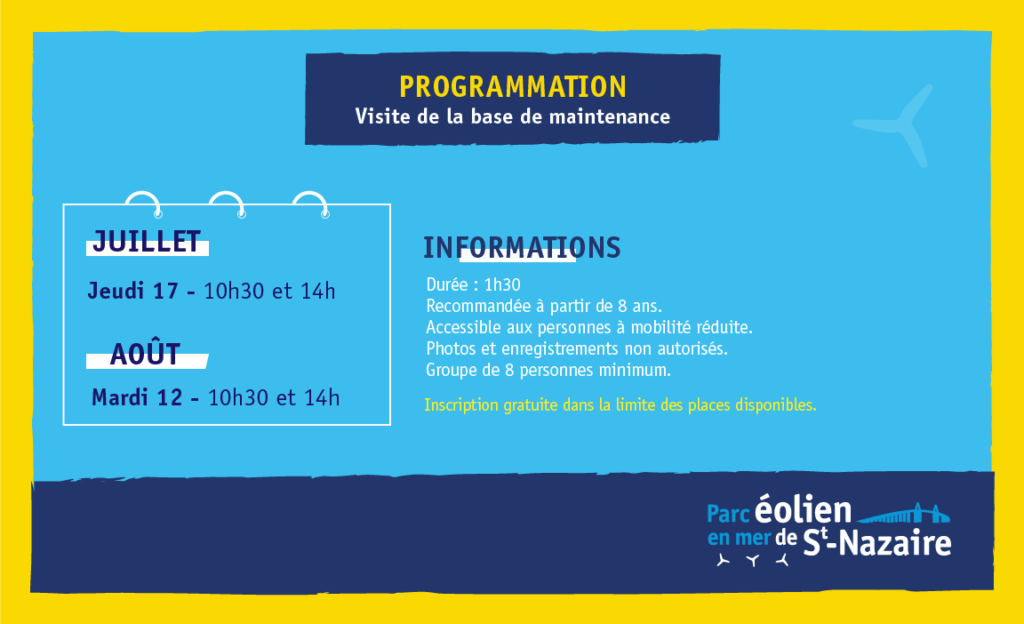 PROGRAMMATION
Visite de la base de maintenance

JUILLET
Jeudi 17 - 10h30 et 14h

AOÛT
Mardi 12 - 10h30 et 14h

INFORMATIONS
Durée : 1h30
Recommandée à partir de 8 ans.
Accessible aux personnes à mobilité réduite.
Photos et enregistrements non autorisés.
Groupe de 8 personnes minimum.

Inscription gratuite dans la limite des places disponibles.

Parc éolien en mer de St-Nazaire